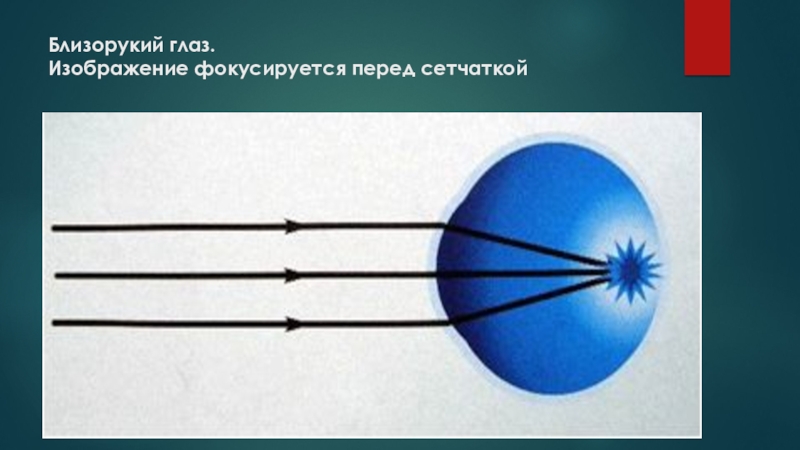 Близорукий глаз.
Изображение фокусируется перед сетчаткой